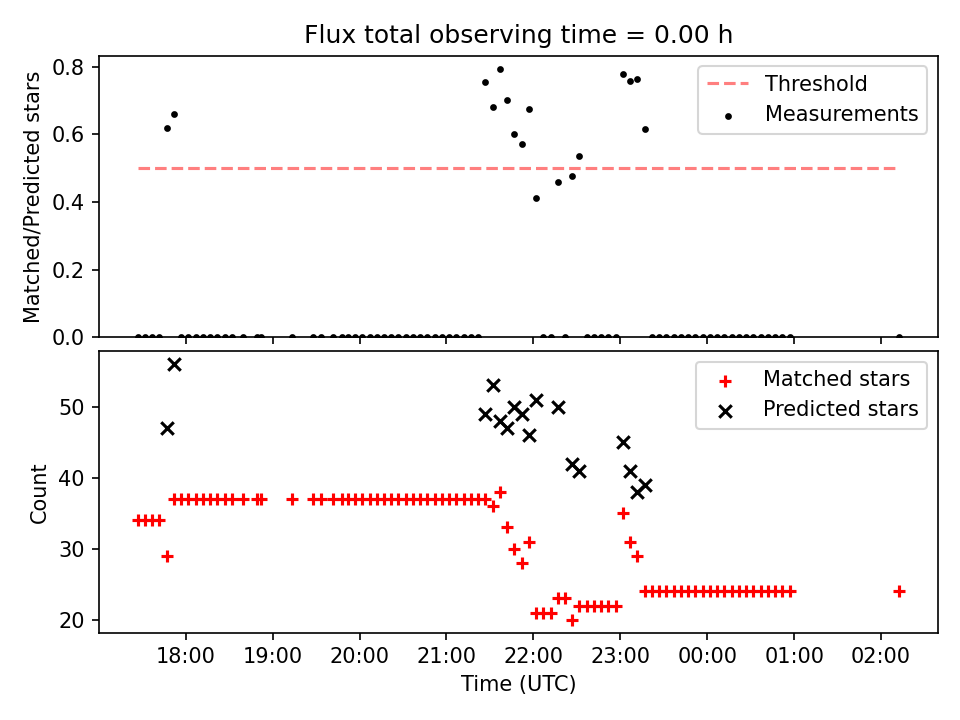 Flux total observing time = 0.00 h

Matched/Predicted stars

0.8
0.6
0.4
0.2
0.0

Threshold
Measurements

Count

50
40
30
20

Matched stars
Predicted stars

18:00
19:00
20:00
21:00
22:00
23:00
00:00
01:00
02:00

Time (UTC)